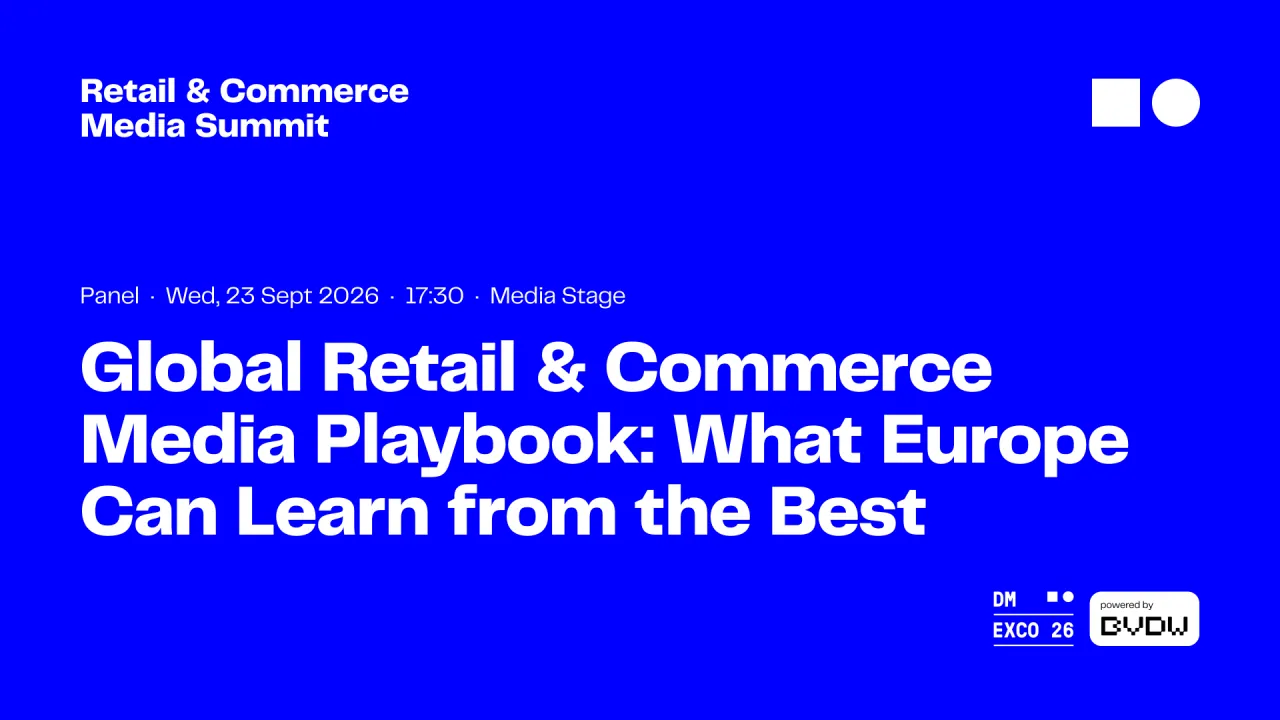 Retail & Commerce
Media Summit

Panel · Wed, 23 Sept 2026 · 17:30 · Media Stage

Global Retail & Commerce Media Playbook: What Europe Can Learn from the Best

DM
EXCO 26

powered by
BVDW